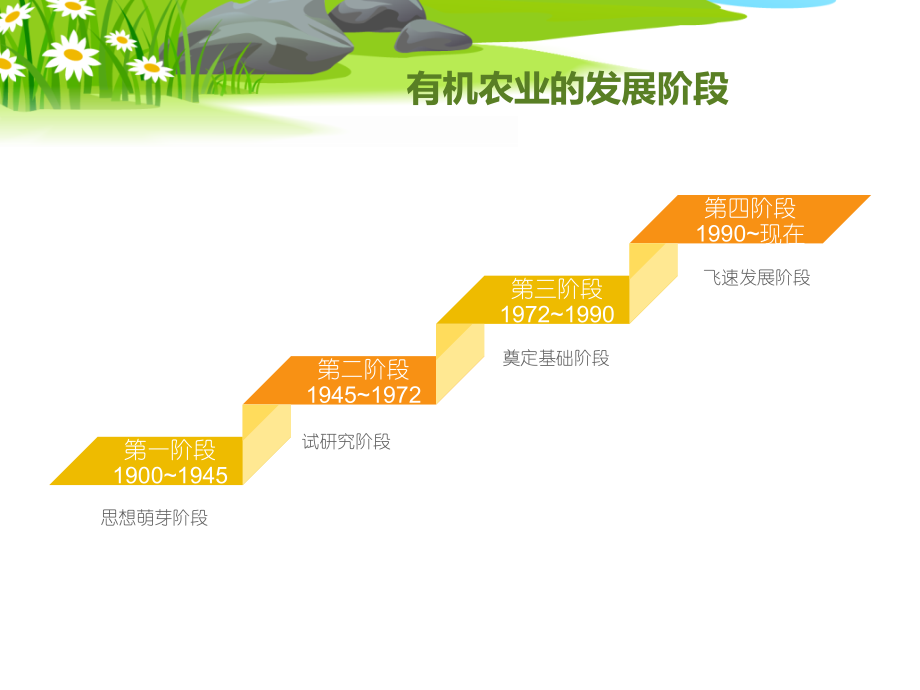 有机农业的发展阶段

第一阶段
1900~1945

思想萌芽阶段

第二阶段
1945~1972

试研究阶段

第三阶段
1972~1990

奠定基础阶段

第四阶段
1990~现在

飞速发展阶段